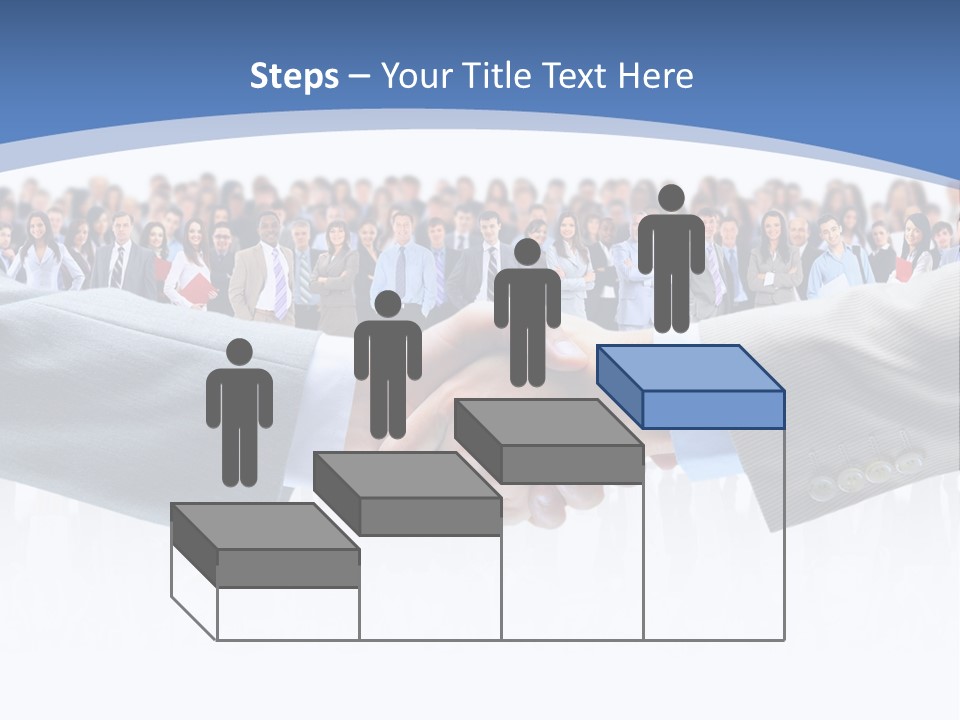 Steps – Your Title Text Here